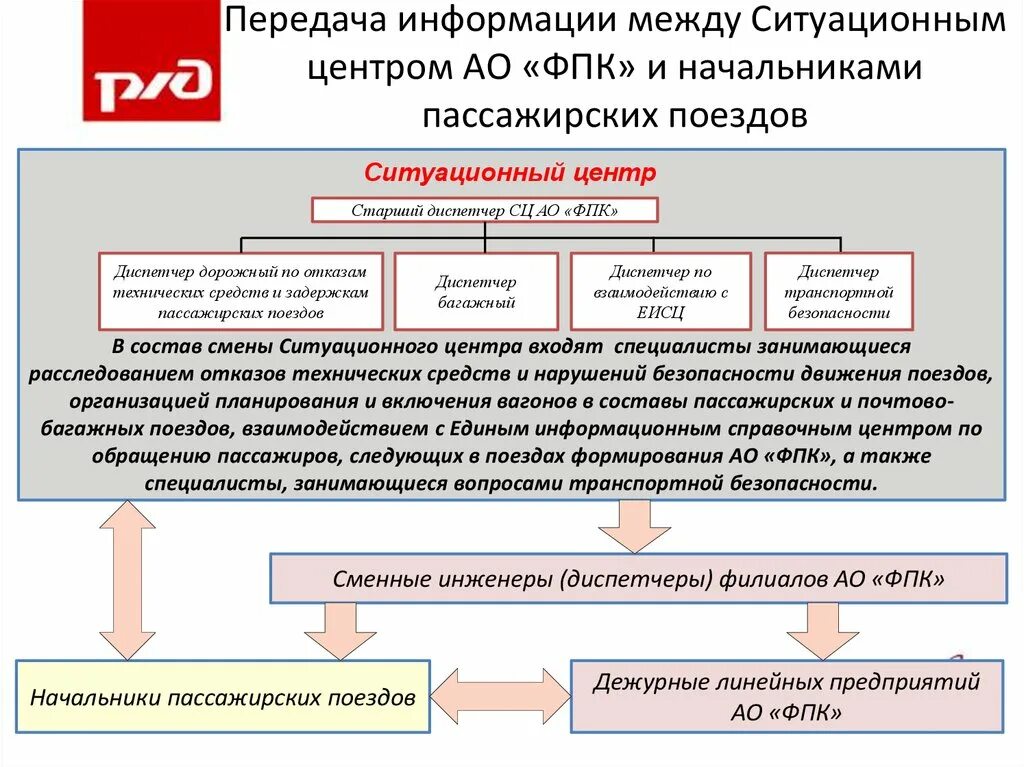 РЖД

Передача информации между Ситуационным центром АО «ФПК» и начальниками пассажирских поездов

Ситуационный центр

Старший диспетчер СЦ АО «ФПК»

Диспетчер дорожный по отказам технических средств и задержкам пассажирских поездов

Диспетчер багажный

Диспетчер по взаимодействию с ЕИСЦ

Диспетчер транспортной безопасности

В состав смены Ситуационного центра входят специалисты занимающиеся расследованием отказов технических средств и нарушений безопасности движения поездов, организацией планирования и включения вагонов в составы пассажирских и почтово-багажных поездов, взаимодействием с Единым информационным справочным центром по обращению пассажиров, следующих в поездах формирования АО «ФПК», а также специалисты, занимающиеся вопросами транспортной безопасности.

Сменные инженеры (диспетчеры) филиалов АО «ФПК»

Начальники пассажирских поездов

Дежурные линейных предприятий АО «ФПК»